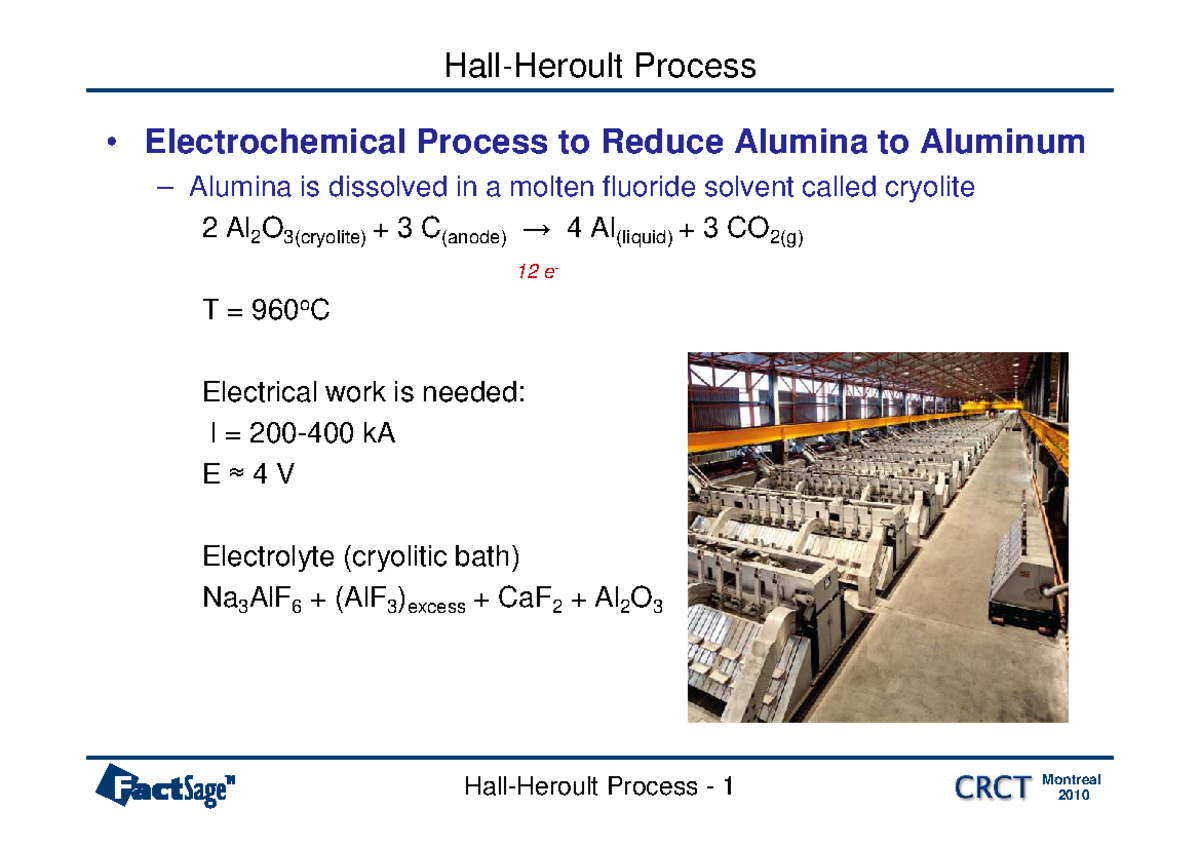 Hall-Heroult Process

• Electrochemical Process to Reduce Alumina to Aluminum

– Alumina is dissolved in a molten fluoride solvent called cryolite

$2\ Al_2O_{3(cryolite)} + 3\ C_{(anode)} \rightarrow 4\ Al_{(liquid)} + 3\ CO_{2(g)}$

$12\ e^-$

T = 960°C

Electrical work is needed:
I = 200-400 kA
E ≈ 4 V

Electrolyte (cryolitic bath)
$Na_3AlF_6 + (AlF_3)_{excess} + CaF_2 + Al_2O_3$

FactSage™

Hall-Heroult Process - 1

CRCT Montreal 2010